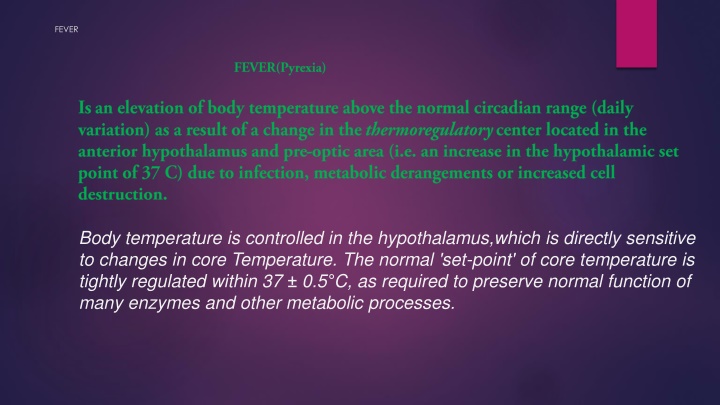 FEVER

FEVER(Pyrexia)

Is an elevation of body temperature above the normal circadian range (daily variation) as a result of a change in the thermoregulatory center located in the anterior hypothalamus and pre-optic area (i.e. an increase in the hypothalamic set point of 37 C) due to infection, metabolic derangements or increased cell destruction.

Body temperature is controlled in the hypothalamus,which is directly sensitive to changes in core Temperature. The normal 'set-point' of core temperature is tightly regulated within 37 ± 0.5°C, as required to preserve normal function of many enzymes and other metabolic processes.